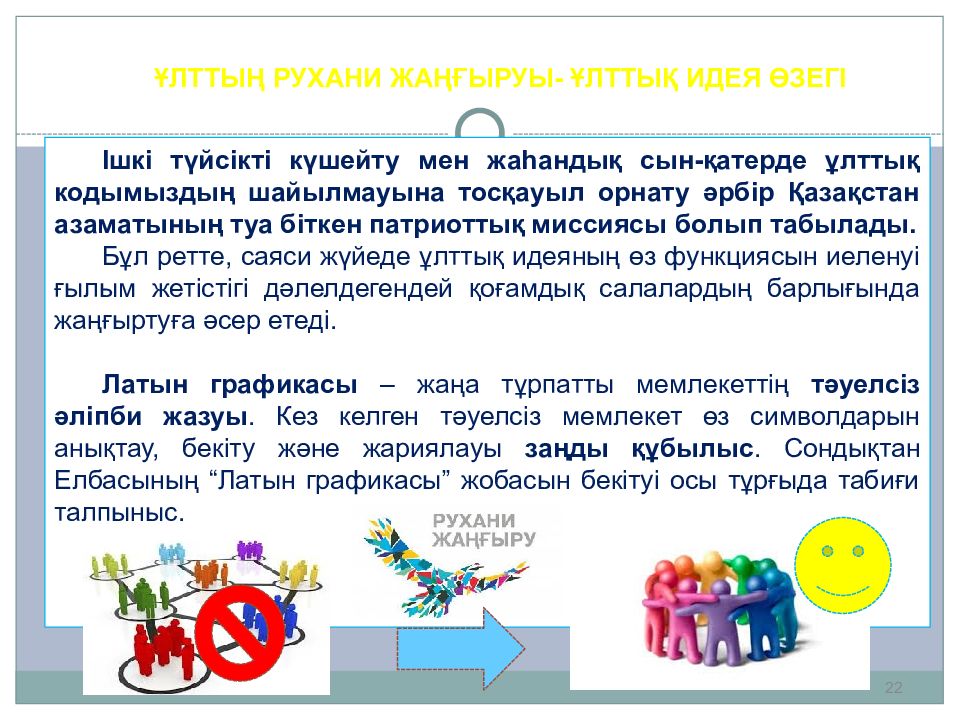 ҰЛТТЫҢ РУХАНИ ЖАҢҒЫРУЫ- ҰЛТТЫҚ ИДЕЯ ӨЗЕГІ

Ішкі түйсікті күшейту мен жаһандық сын-қатерде ұлттық кодымыздың шайылмауына тосқауыл орнату әрбір Қазақстан азаматының туа біткен патриоттық миссиясы болып табылады.

Бұл ретте, саяси жүйеде ұлттық идеяның өз функциясын иеленуі ғылым жетістігі дәлелдегендей қоғамдық салалардың барлығында жаңғыртуға әсер етеді.

Латын графикасы – жаңа тұрпатты мемлекеттің тәуелсіз әліпби жазуы. Кез келген тәуелсіз мемлекет өз символдарын анықтау, бекіту және жариялауы заңды құбылыс. Сондықтан Елбасының “Латын графикасы” жобасын бекітуі осы тұрғыда табиғи талпыныс.

РУХАНИ ЖАҢҒЫРУ

22